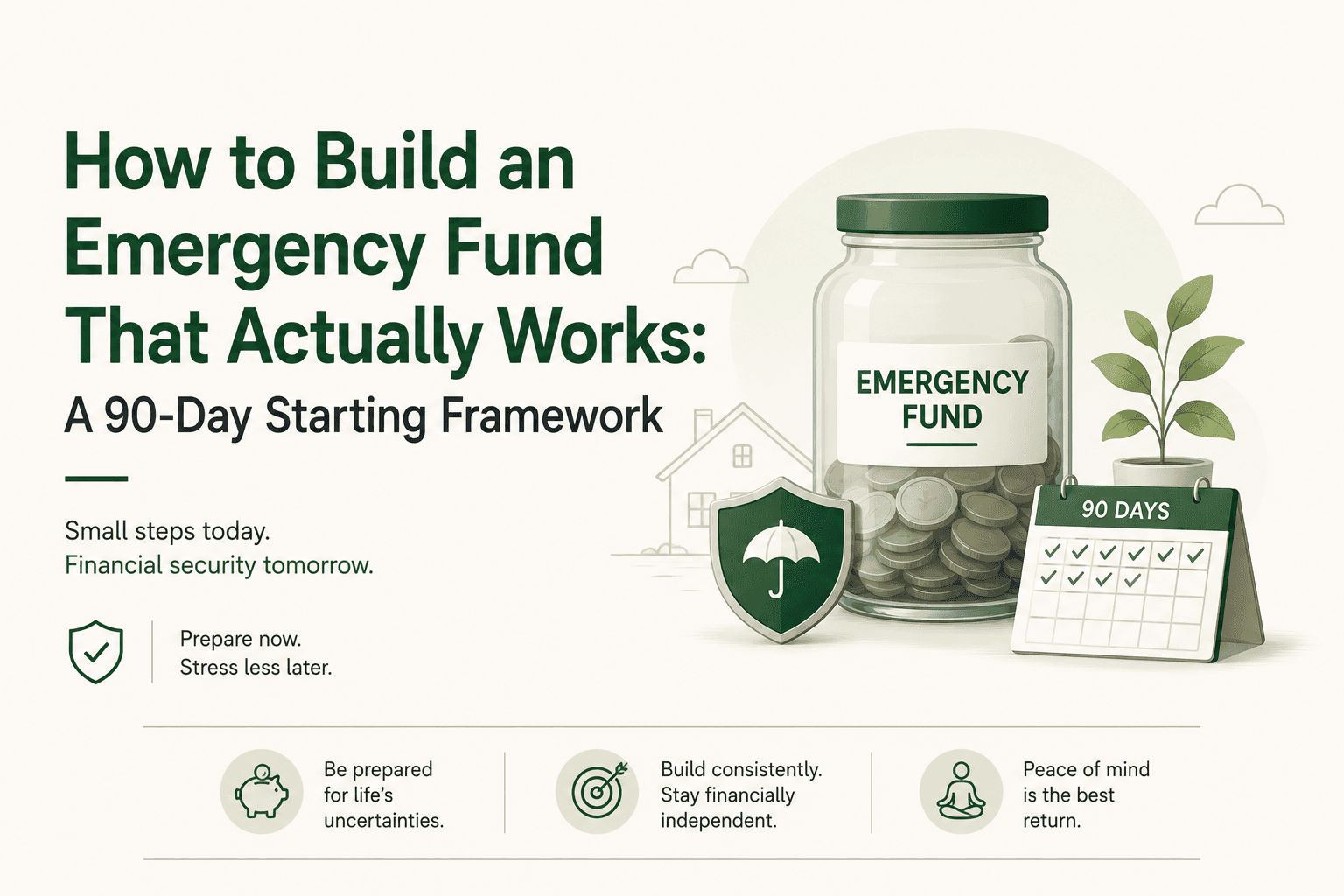 How to Build an Emergency Fund That Actually Works:
A 90-Day Starting Framework

Small steps today.
Financial security tomorrow.

Prepare now.
Stress less later.

EMERGENCY FUND

90 DAYS

Be prepared for life's uncertainties.

Build consistently. Stay financially independent.

Peace of mind is the best return.